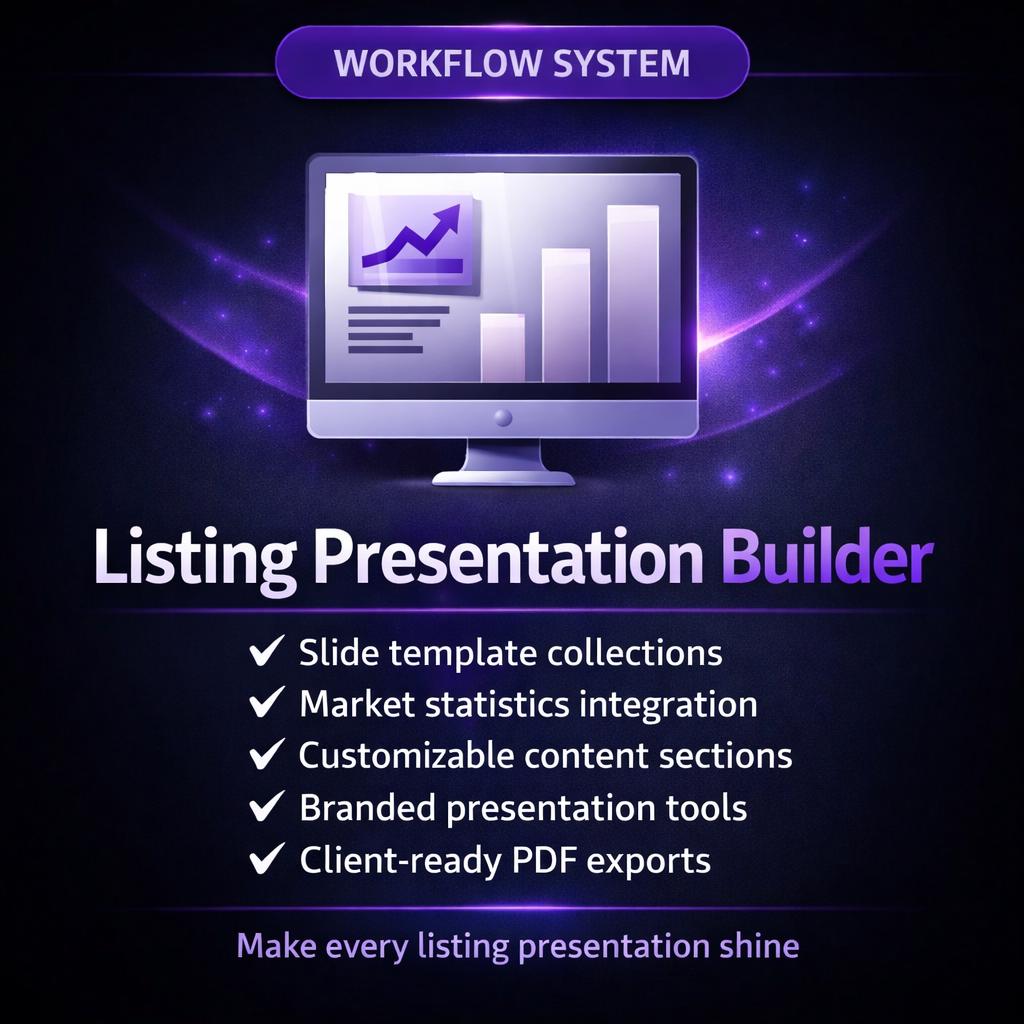 WORKFLOW SYSTEM

Listing Presentation Builder

✔ Slide template collections
✔ Market statistics integration
✔ Customizable content sections
✔ Branded presentation tools
✔ Client-ready PDF exports

Make every listing presentation shine